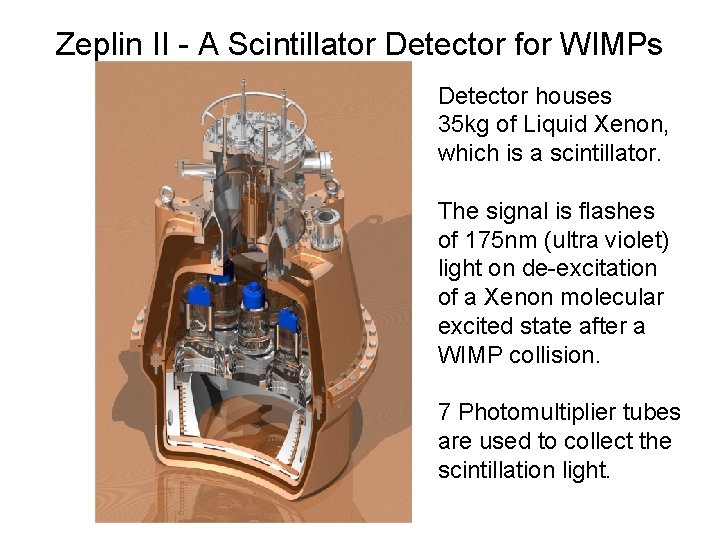 Zeplin II - A Scintillator Detector for WIMPs

Detector houses 35kg of Liquid Xenon, which is a scintillator.

The signal is flashes of 175nm (ultra violet) light on de-excitation of a Xenon molecular excited state after a WIMP collision.

7 Photomultiplier tubes are used to collect the scintillation light.